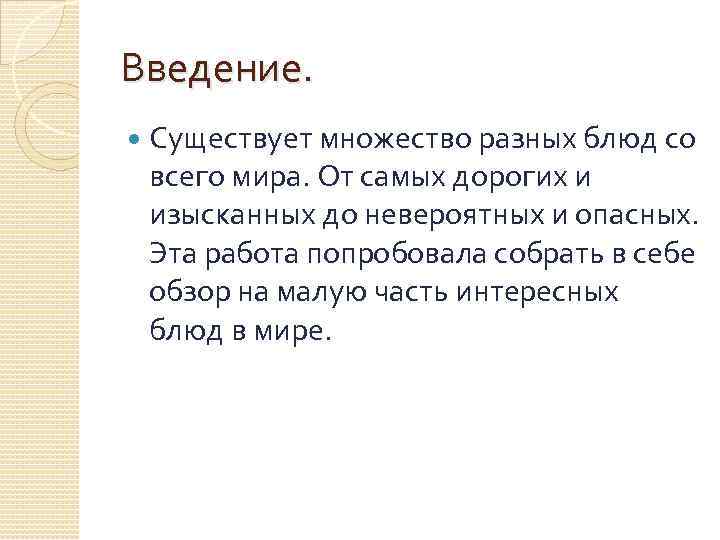 Введение.

Существует множество разных блюд со всего мира. От самых дорогих и изысканных до невероятных и опасных. Эта работа попробовала собрать в себе обзор на малую часть интересных блюд в мире.